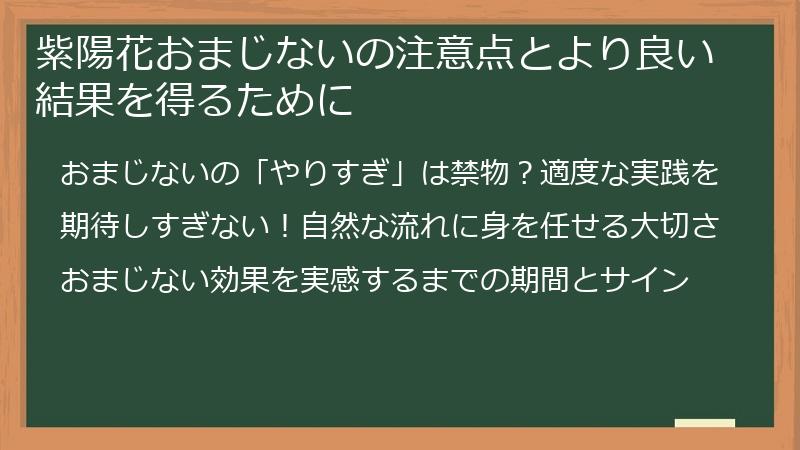 紫陽花おまじないの注意点とより良い結果を得るために

おまじないの「やりすぎ」は禁物？適度な実践を

期待しすぎない！自然な流れに身を任せる大切さ

おまじない効果を実感するまでの期間とサイン